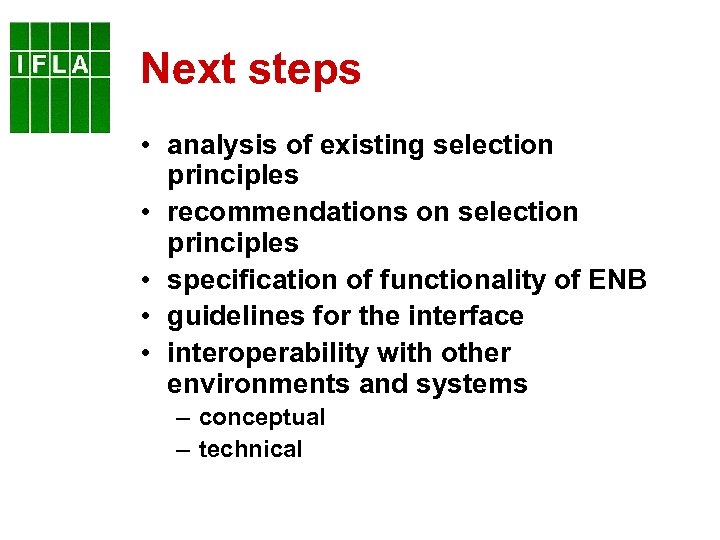 IFLA

Next steps

• analysis of existing selection principles
• recommendations on selection principles
• specification of functionality of ENB
• guidelines for the interface
• interoperability with other environments and systems
– conceptual
– technical